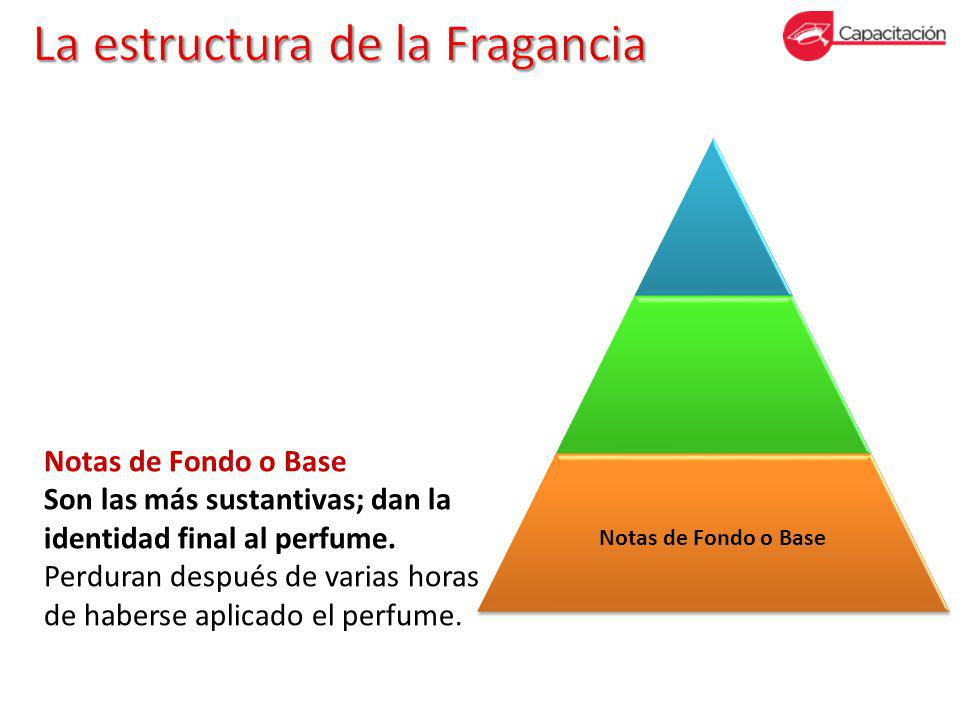 La estructura de la Fragancia

Capacitación

Notas de Fondo o Base
Son las más sustantivas; dan la identidad final al perfume.
Perduran después de varias horas de haberse aplicado el perfume.

Notas de Fondo o Base